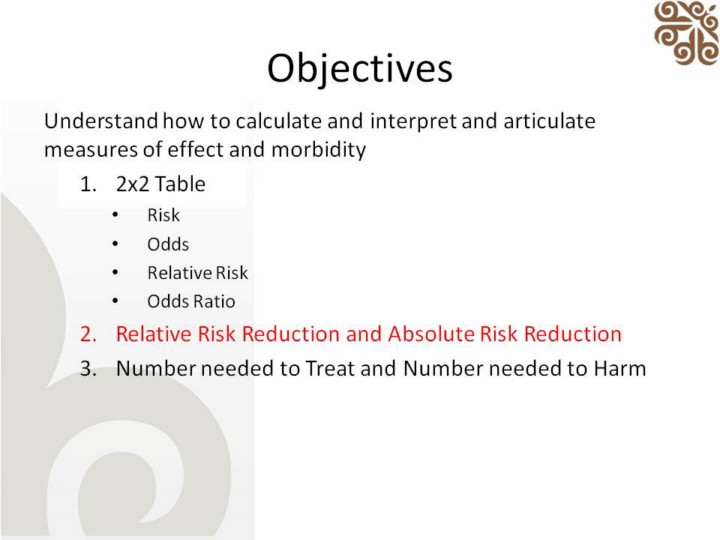 Objectives

Understand how to calculate and interpret and articulate measures of effect and morbidity

1. 2x2 Table
 • Risk
 • Odds
 • Relative Risk
 • Odds Ratio
2. Relative Risk Reduction and Absolute Risk Reduction
3. Number needed to Treat and Number needed to Harm